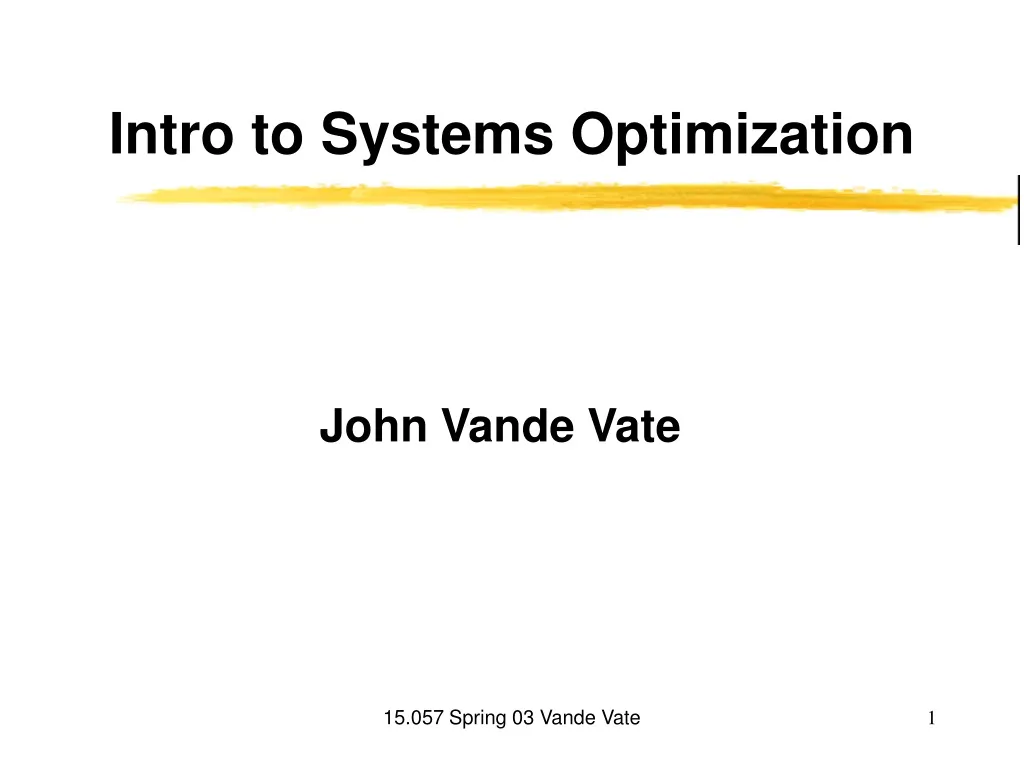 Intro to Systems Optimization

John Vande Vate

15.057 Spring 03 Vande Vate

1